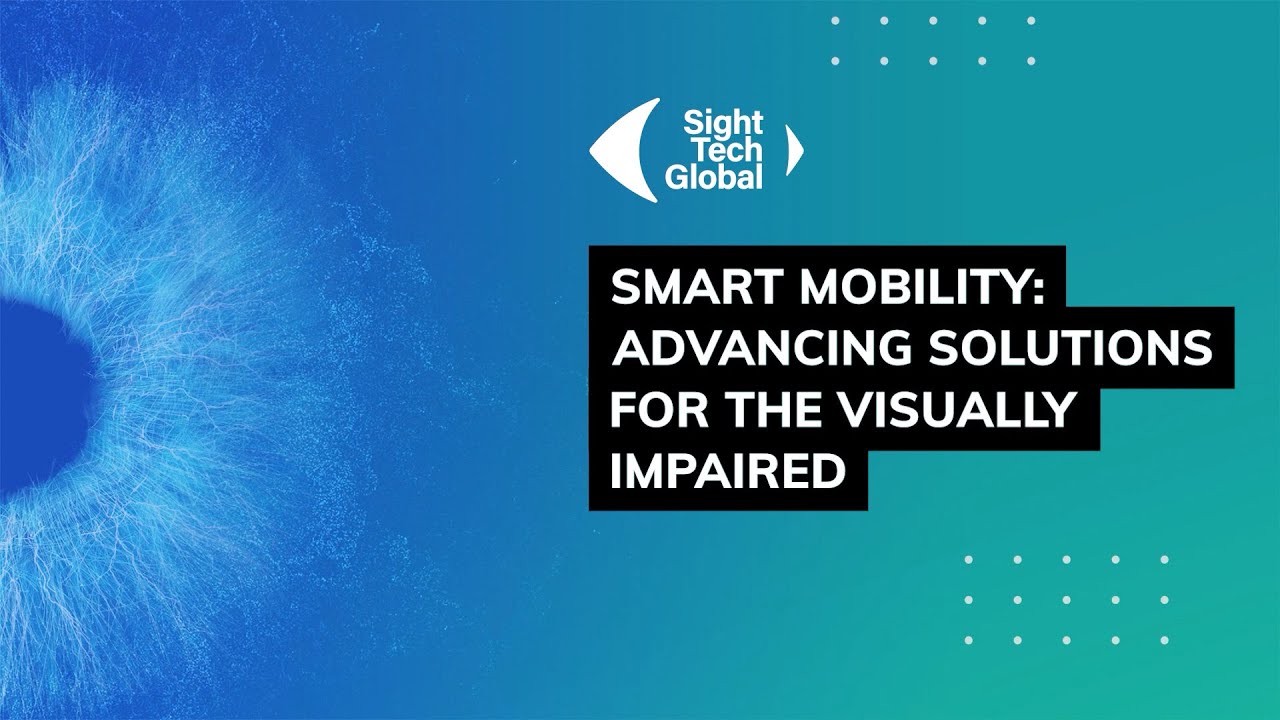 Sight
Tech
Global

SMART MOBILITY: ADVANCING SOLUTIONS FOR THE VISUALLY IMPAIRED